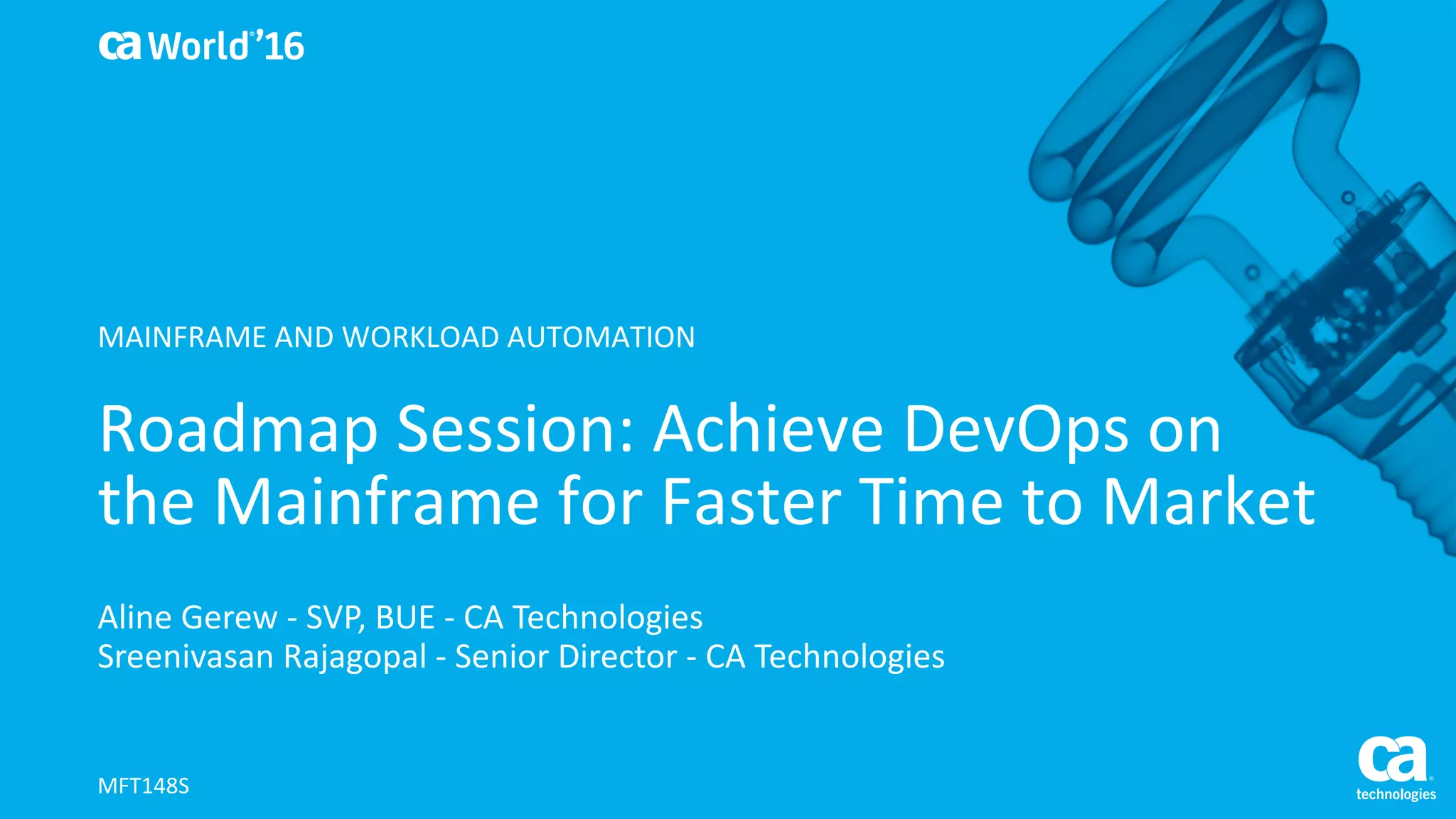 ca World®'16

MAINFRAME AND WORKLOAD AUTOMATION

Roadmap Session: Achieve DevOps on the Mainframe for Faster Time to Market

Aline Gerew - SVP, BUE - CA Technologies
Sreenivasan Rajagopal - Senior Director - CA Technologies

MFT148S

ca® technologies